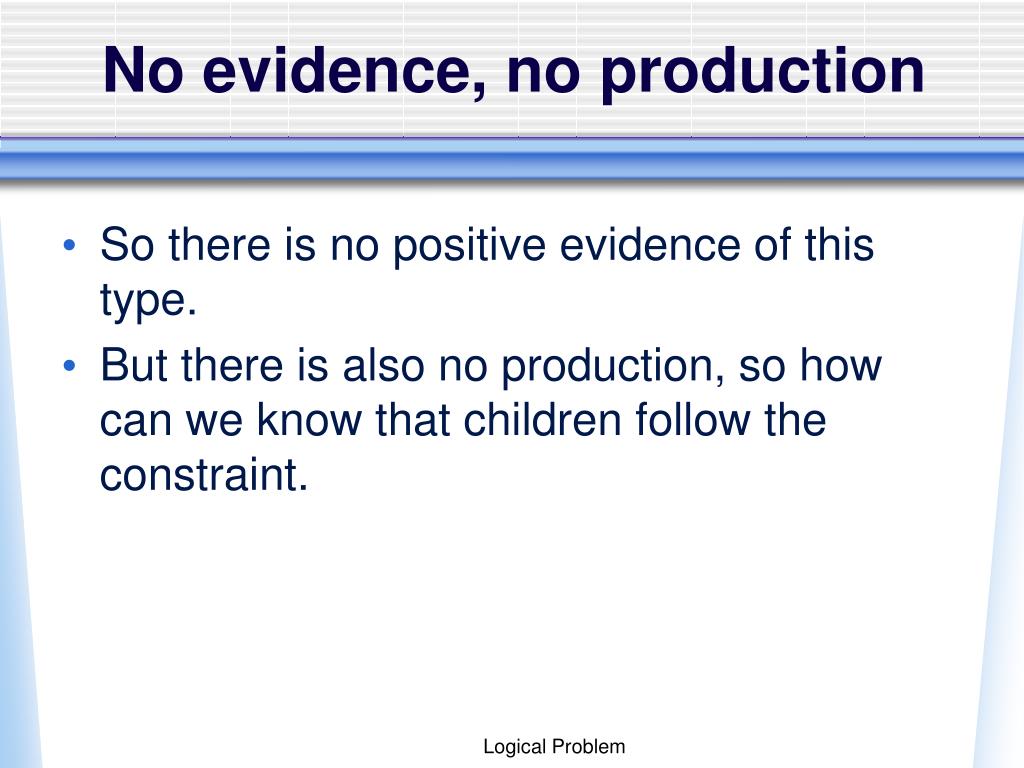 No evidence, no production

• So there is no positive evidence of this type.
• But there is also no production, so how can we know that children follow the constraint.

Logical Problem